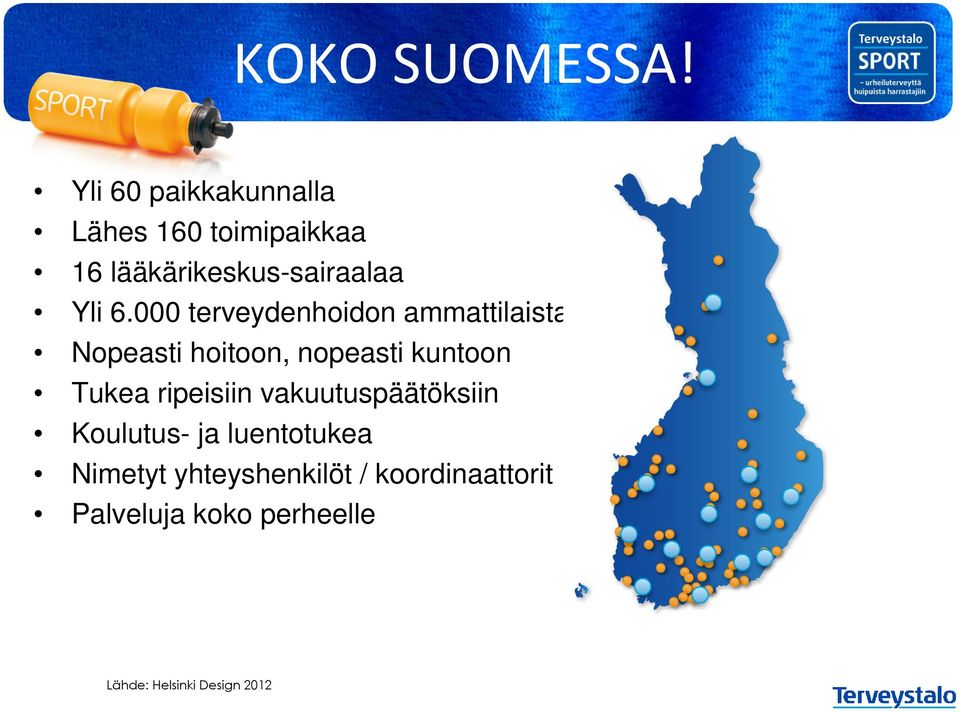 KOKO SUOMESSA!

Terveystalo
SPORT
– urheiluterveyttä huipuista harrastajiin

SPORT

• Yli 60 paikkakunnalla
• Lähes 160 toimipaikkaa
• 16 lääkärikeskus-sairaalaa
• Yli 6.000 terveydenhoidon ammattilaista
• Nopeasti hoitoon, nopeasti kuntoon
• Tukea ripeisiin vakuutuspäätöksiin
• Koulutus- ja luentotukea
• Nimetyt yhteyshenkilöt / koordinaattorit
• Palveluja koko perheelle

Lähde: Helsinki Design 2012

Terveystalo